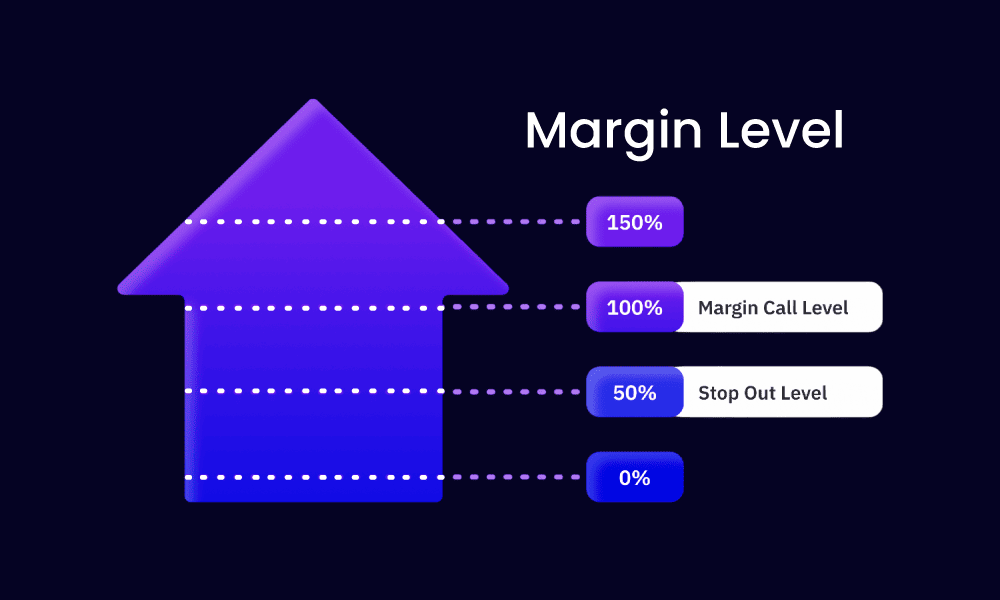 Margin Level

150%

100% Margin Call Level

50% Stop Out Level

0%